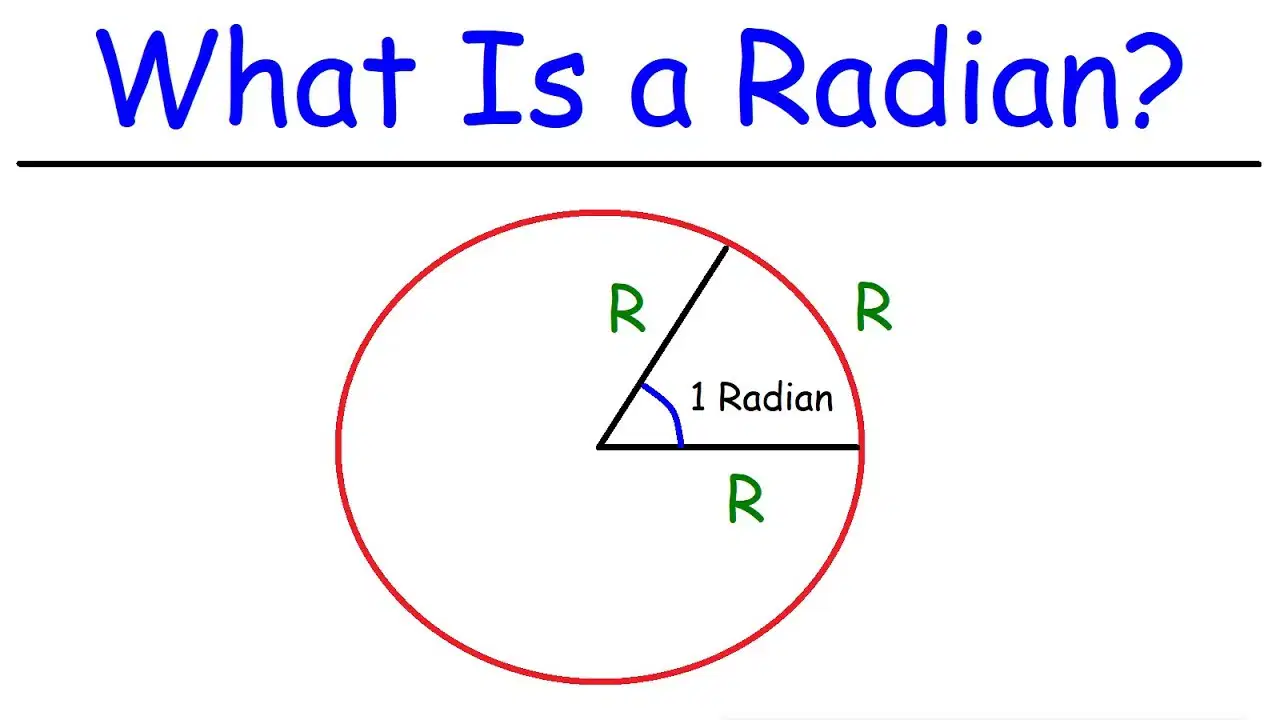 What Is a Radian?

R

R

1 Radian

R